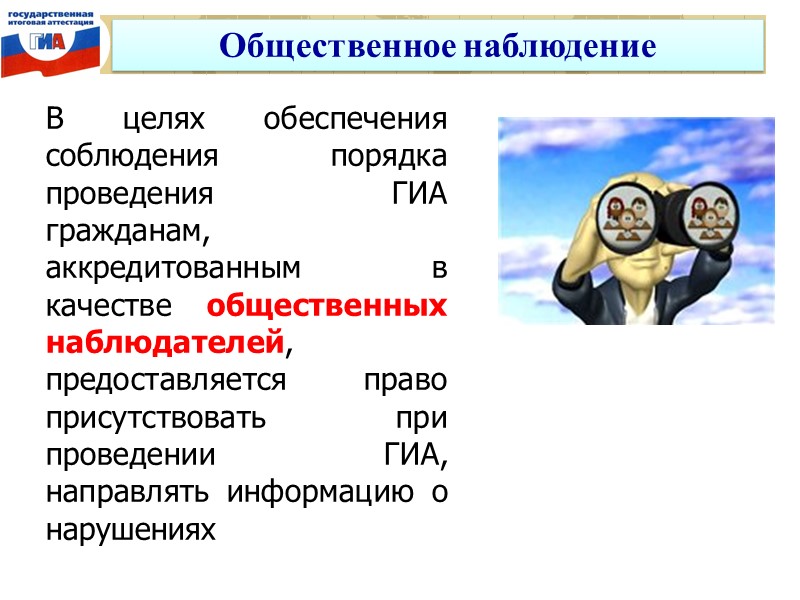 государственная итоговая аттестация
ГИА

Общественное наблюдение

В целях обеспечения соблюдения порядка проведения ГИА гражданам, аккредитованным в качестве общественных наблюдателей, предоставляется право присутствовать при проведении ГИА, направлять информацию о нарушениях